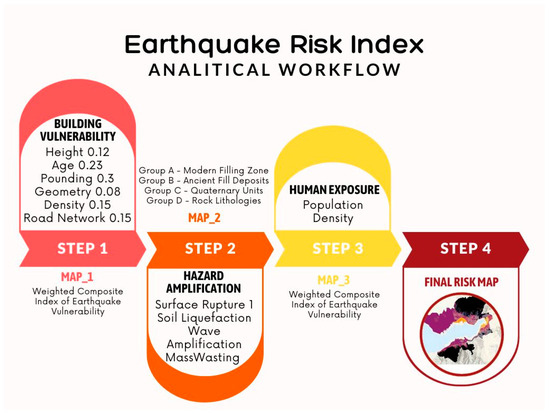 Earthquake Risk Index
ANALITICAL WORKFLOW

BUILDING VULNERABILITY
Height 0.12
Age 0.23
Pounding 0.3
Geometry 0.08
Density 0.15
Road Network 0.15

STEP 1

MAP_1
Weighted Composite Index of Earthquake Vulnerability

Group A - Modern Filling Zone
Group B - Ancient Fill Deposits
Group C - Quaternary Units
Group D - Rock Lithologies

MAP_2

STEP 2

HAZARD AMPLIFICATION
Surface Rupture 1
Soil Liquefaction
Wave Amplification
MassWasting

HUMAN EXPOSURE
Population Density

STEP 3

MAP_3
Weighted Composite Index of Earthquake Vulnerability

STEP 4

FINAL RISK MAP